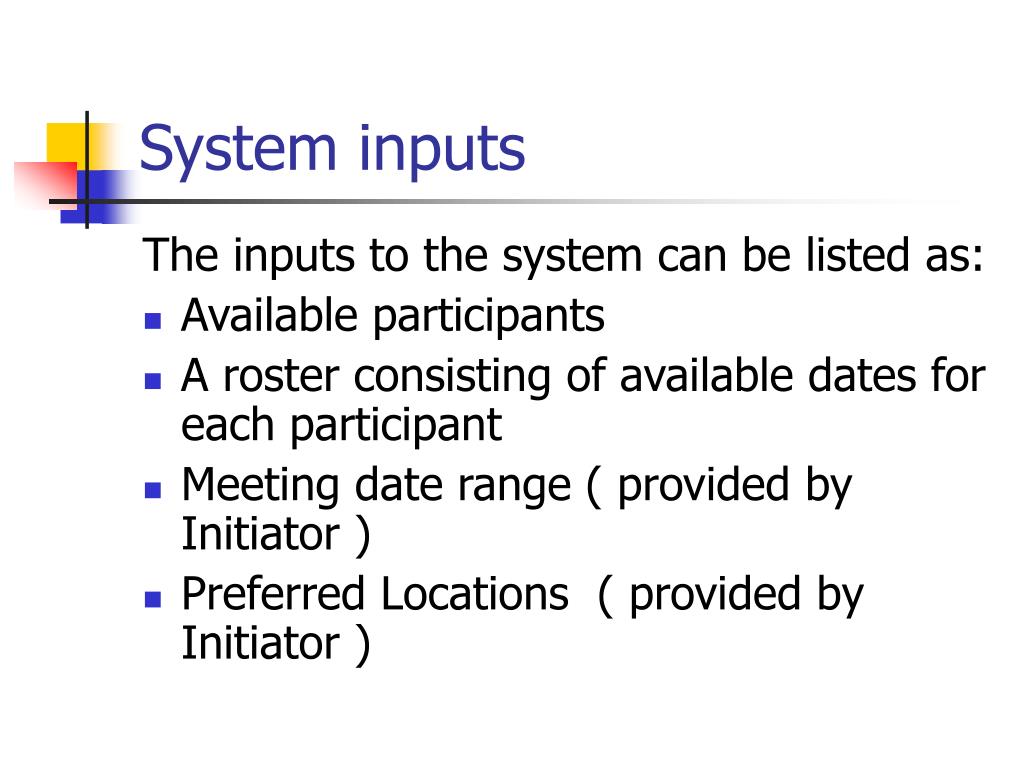 System inputs

The inputs to the system can be listed as:

- Available participants
- A roster consisting of available dates for each participant
- Meeting date range ( provided by Initiator )
- Preferred Locations ( provided by Initiator )